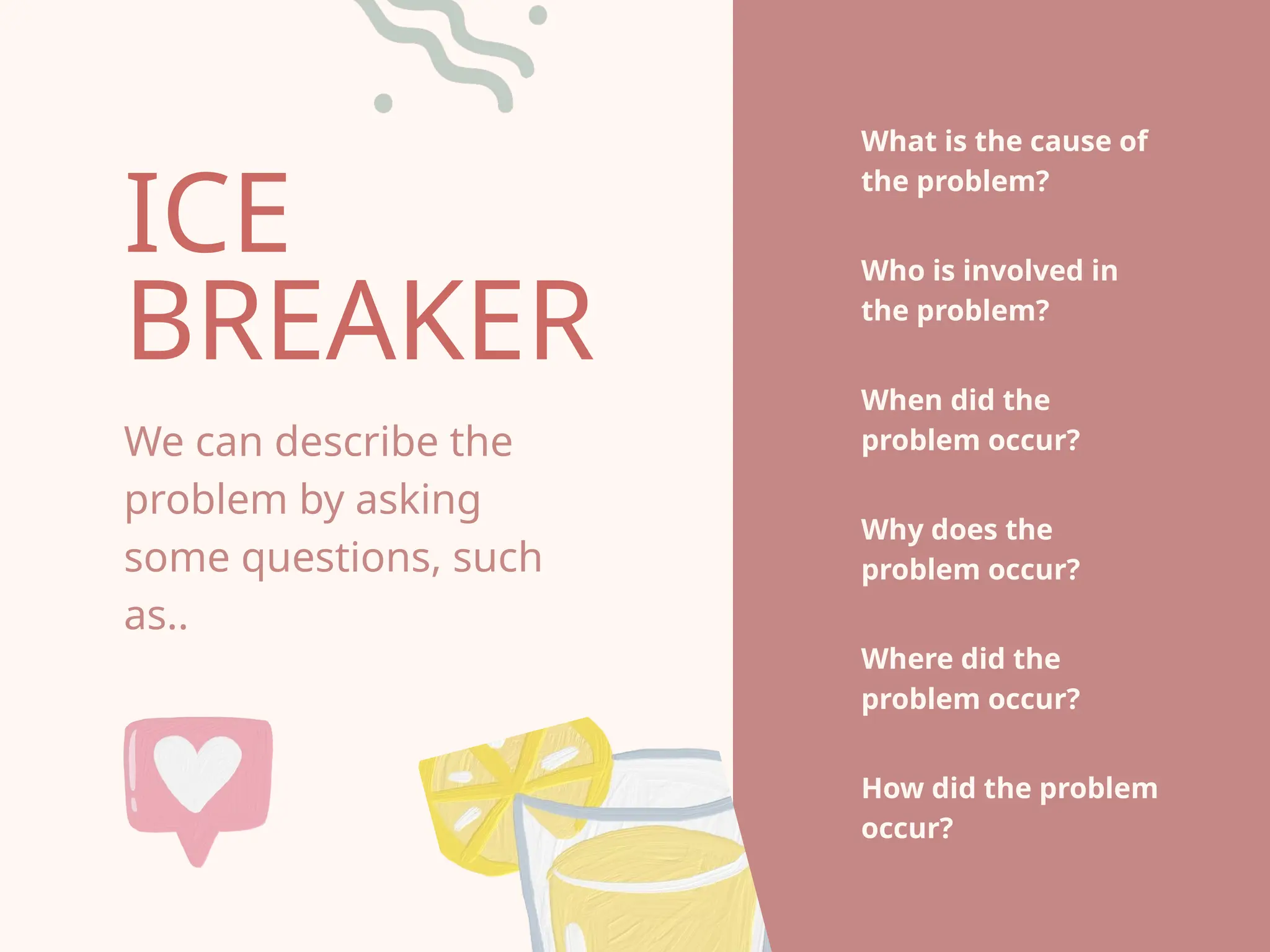 ICE BREAKER

We can describe the problem by asking some questions, such as..

What is the cause of the problem?

Who is involved in the problem?

When did the problem occur?

Why does the problem occur?

Where did the problem occur?

How did the problem occur?